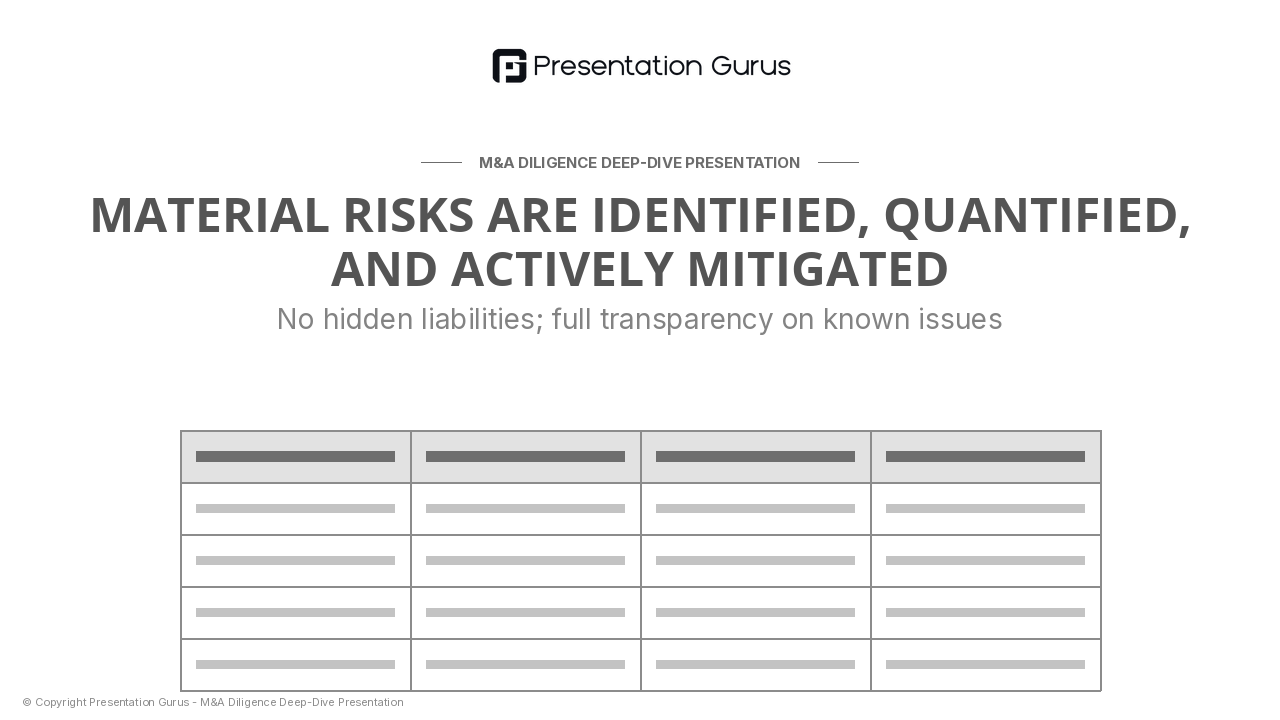 Presentation Gurus

M&A DILIGENCE DEEP-DIVE PRESENTATION

MATERIAL RISKS ARE IDENTIFIED, QUANTIFIED, AND ACTIVELY MITIGATED

No hidden liabilities; full transparency on known issues

© Copyright Presentation Gurus - M&A Diligence Deep-Dive Presentation